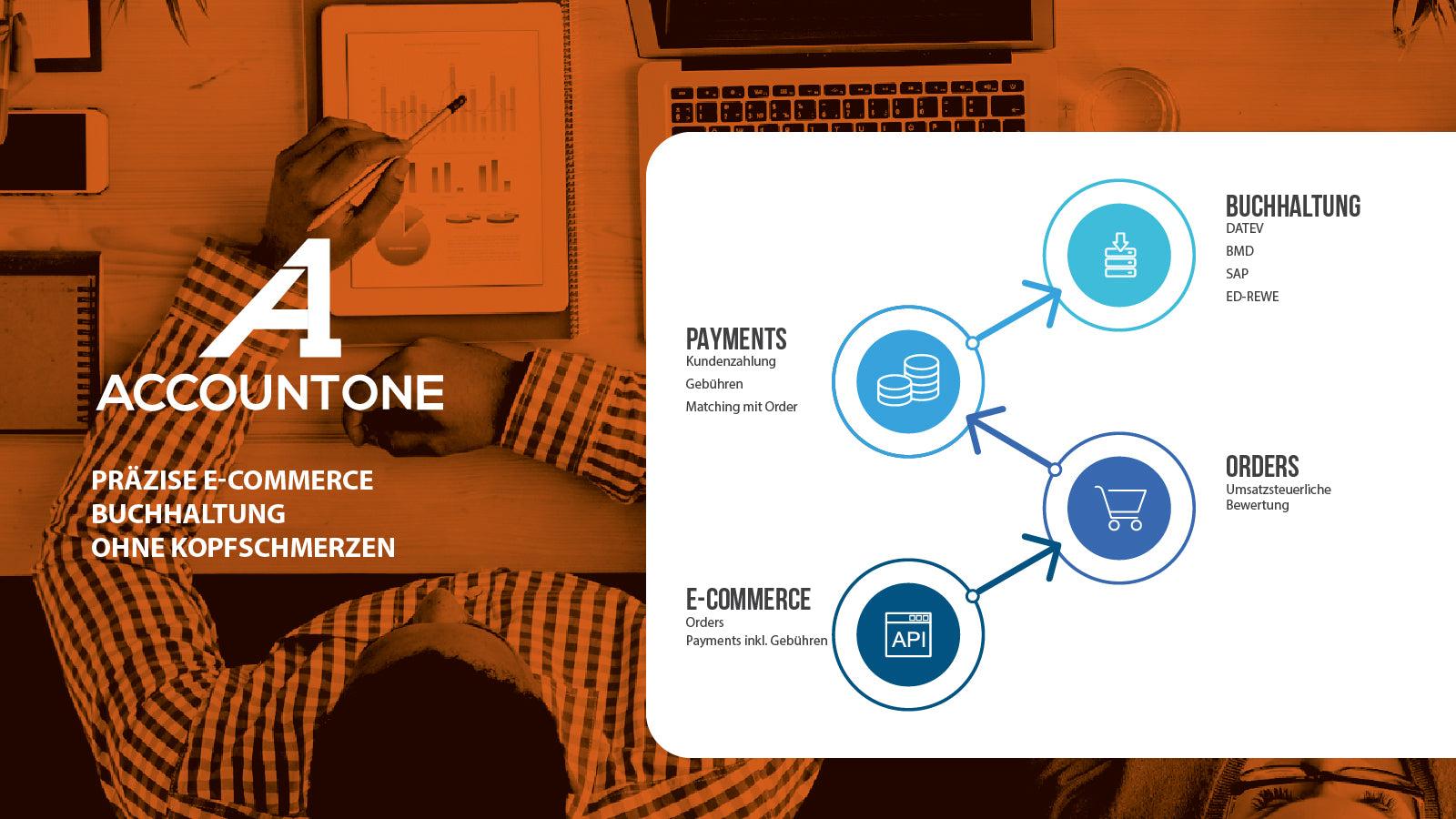 A1
ACCOUNTONE

PRÄZISE E-COMMERCE
BUCHHALTUNG
OHNE KOPFSCHMERZEN

BUCHHALTUNG
DATEV
BMD
SAP
ED-REWE

PAYMENTS
Kundenzahlung
Gebühren
Matching mit Order

ORDERS
Umsatzsteuerliche Bewertung

E-COMMERCE
Orders
Payments inkl. Gebühren

API